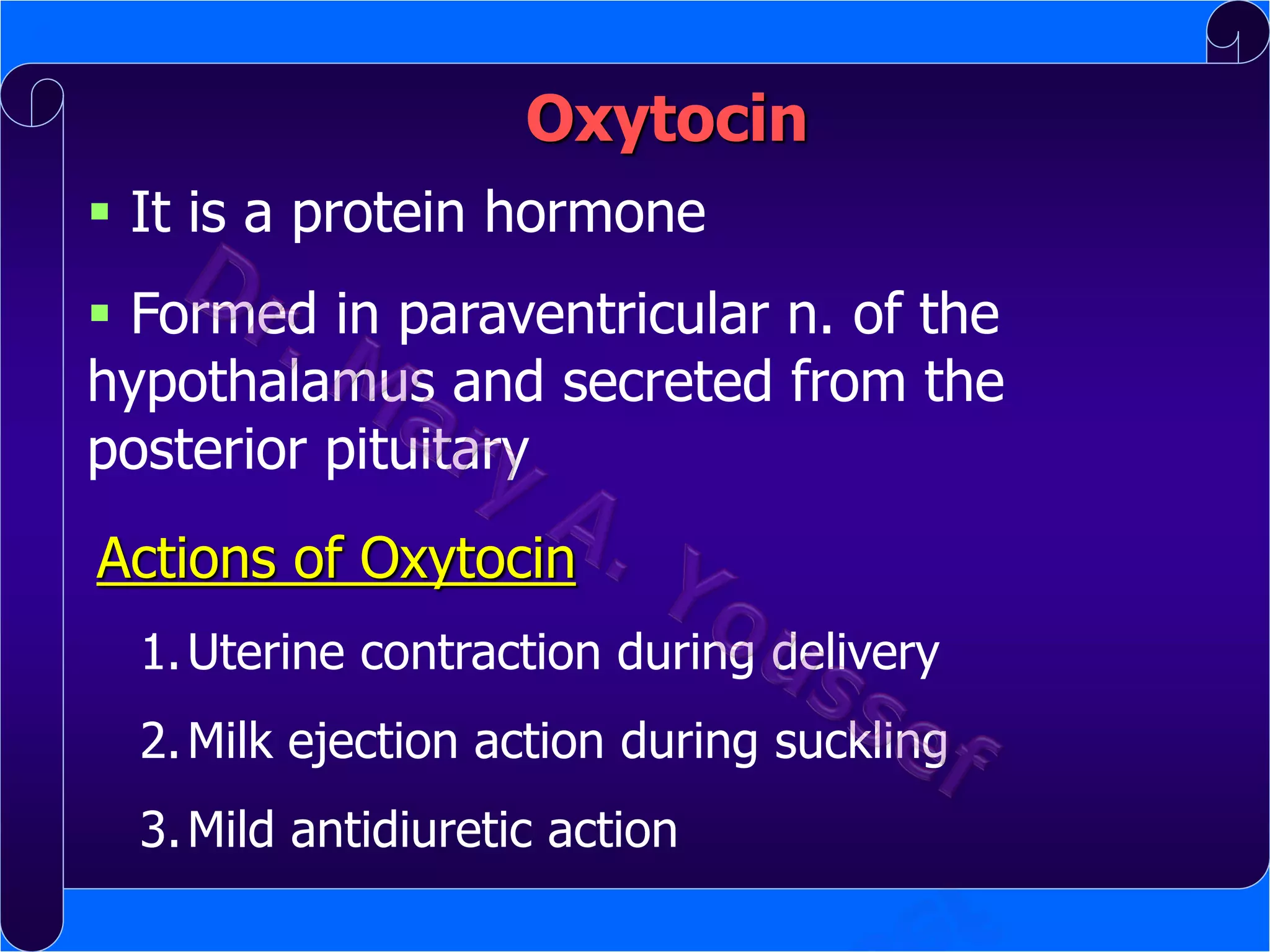 Oxytocin

▪ It is a protein hormone

▪ Formed in paraventricular n. of the hypothalamus and secreted from the posterior pituitary

Actions of Oxytocin

1. Uterine contraction during delivery

2. Milk ejection action during suckling

3. Mild antidiuretic action

Dr. Mary A. Youssef